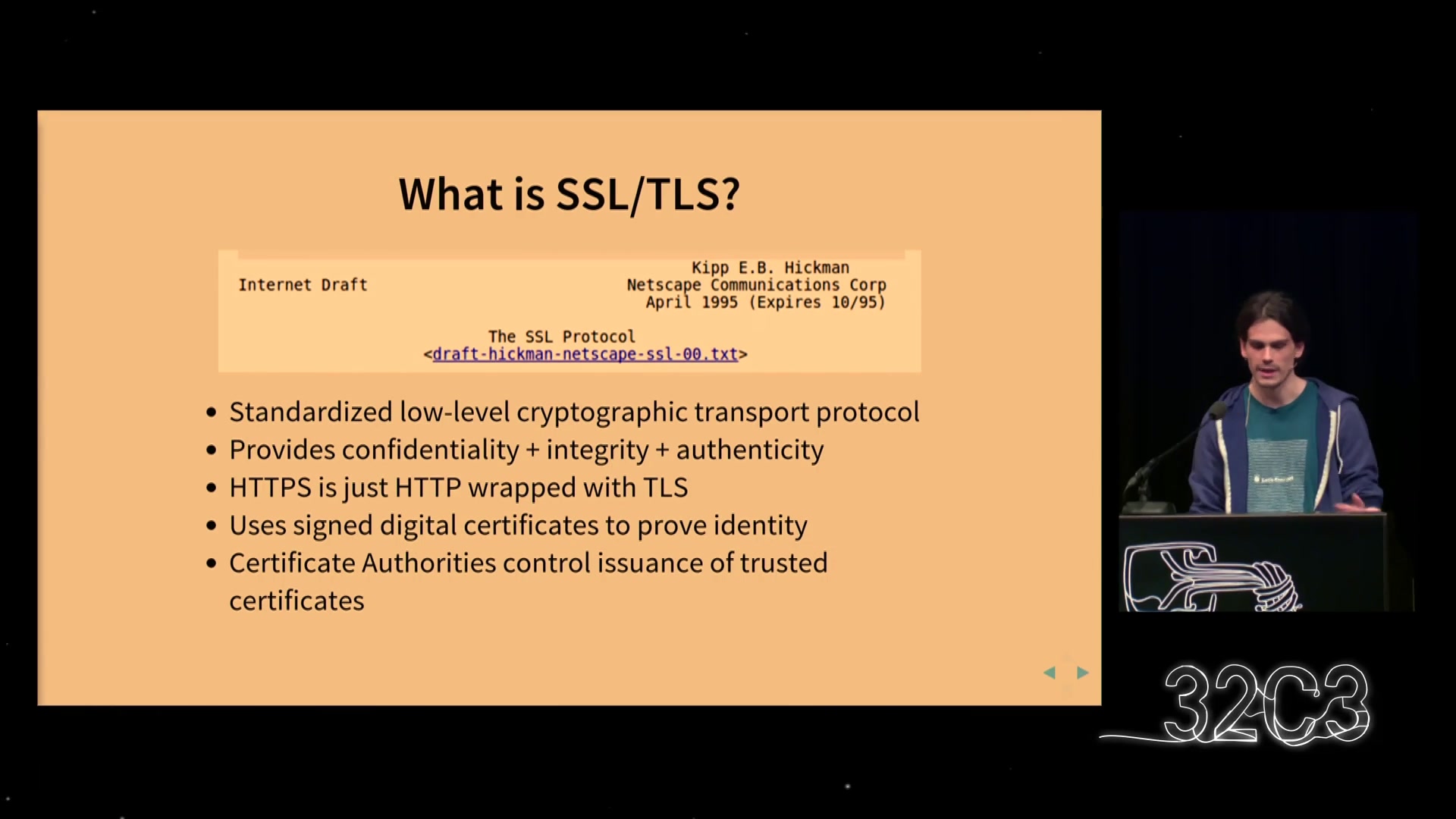 What is SSL/TLS?

Internet Draft

Kipp E.B. Hickman
Netscape Communications Corp
April 1995 (Expires 10/95)

The SSL Protocol
<draft-hickman-netscape-ssl-00.txt>

• Standardized low-level cryptographic transport protocol
• Provides confidentiality + integrity + authenticity
• HTTPS is just HTTP wrapped with TLS
• Uses signed digital certificates to prove identity
• Certificate Authorities control issuance of trusted certificates

32C3